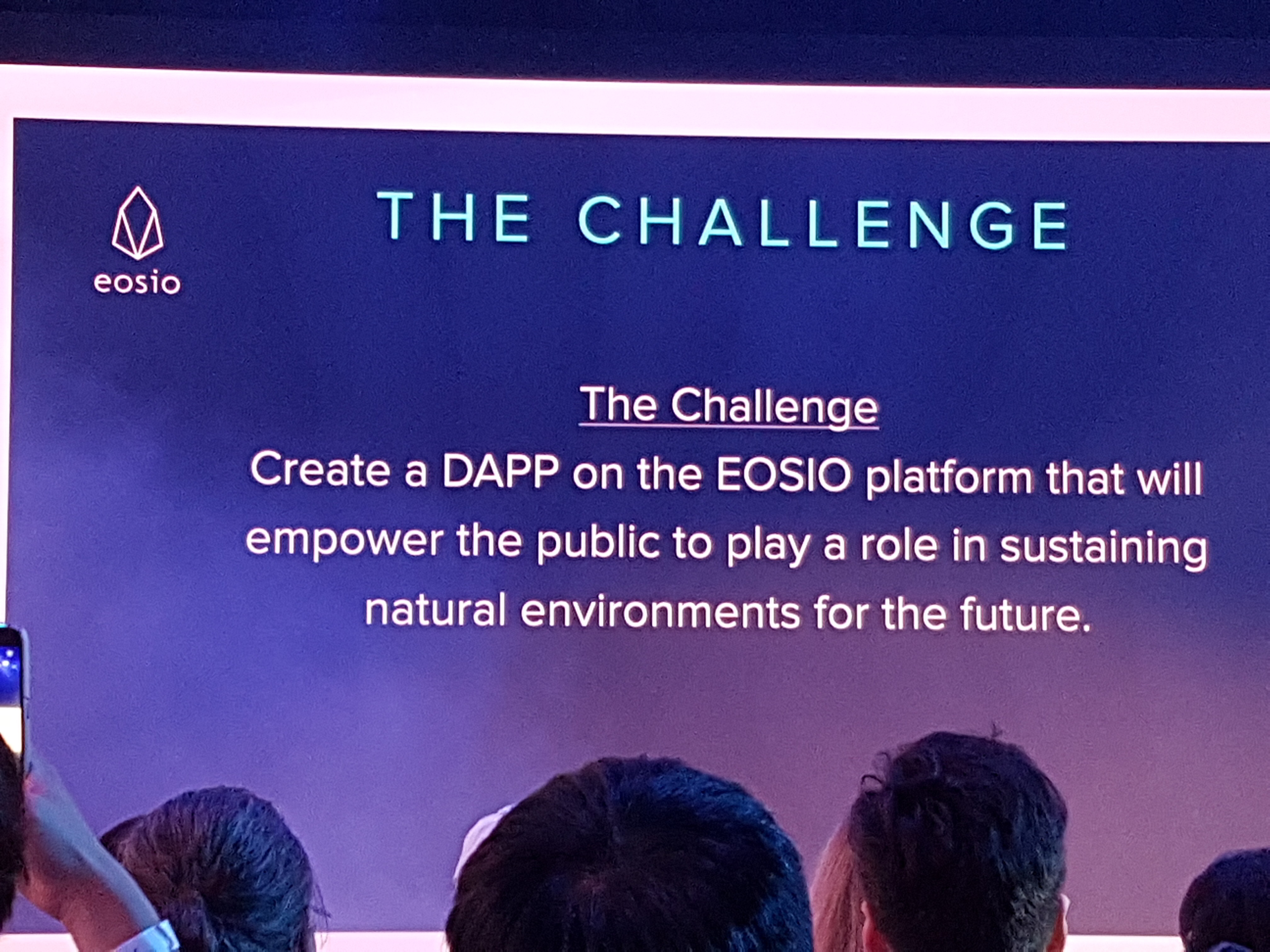 eosio

THE CHALLENGE

The Challenge
Create a DAPP on the EOSIO platform that will empower the public to play a role in sustaining natural environments for the future.